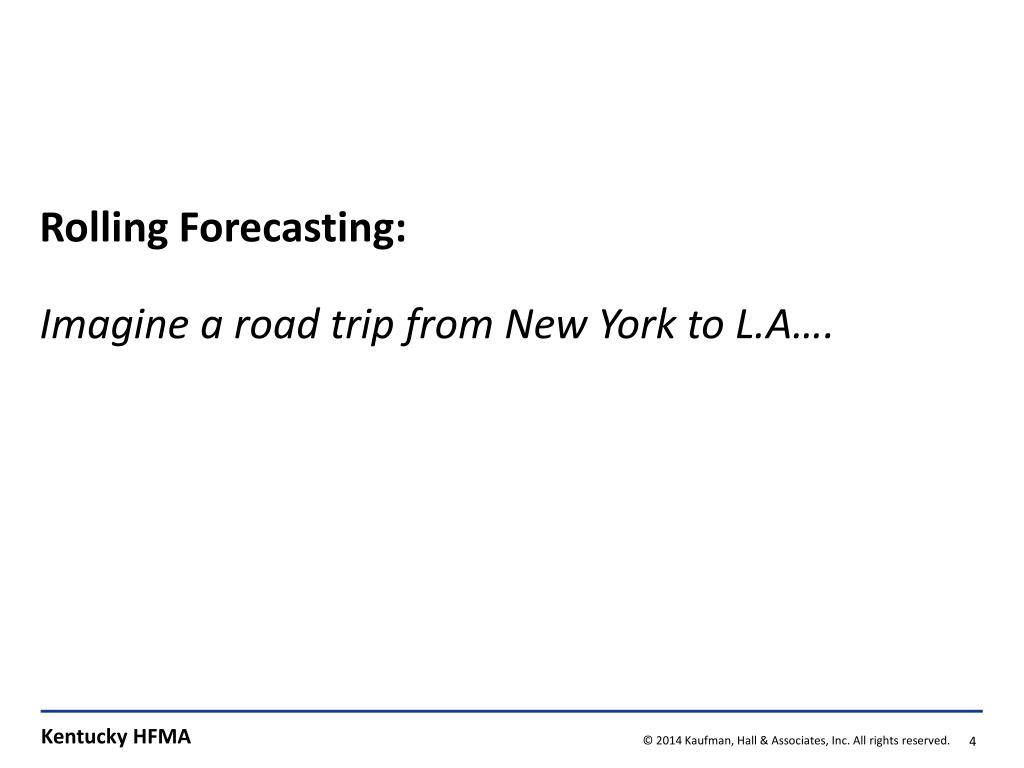 Rolling Forecasting:

Imagine a road trip from New York to L.A….

Kentucky HFMA

© 2014 Kaufman, Hall & Associates, Inc. All rights reserved.

4